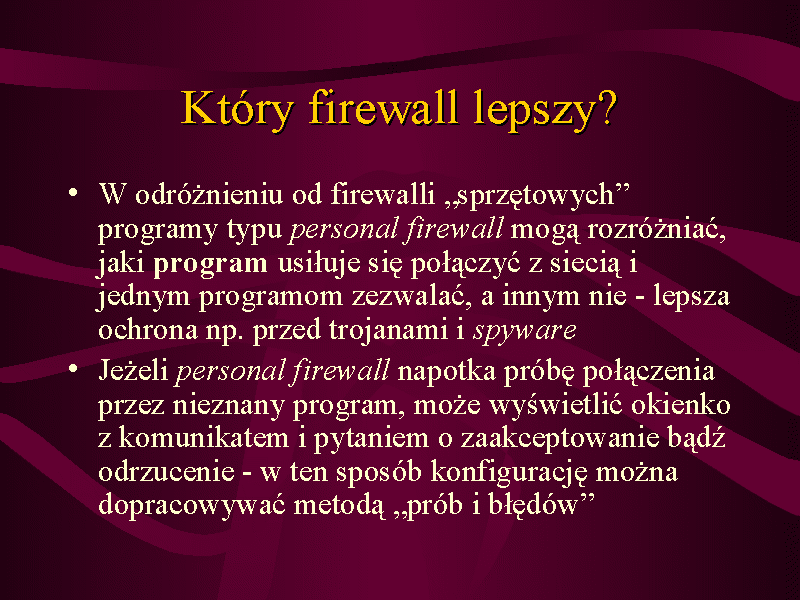 Który firewall lepszy?

• W odróżnieniu od firewalli „sprzętowych” programy typu personal firewall mogą rozróżniać, jaki program usiłuje się połączyć z siecią i jednym programom zezwalać, a innym nie - lepsza ochrona np. przed trojanami i spyware

• Jeżeli personal firewall napotka próbę połączenia przez nieznany program, może wyświetlić okienko z komunikatem i pytaniem o zaakceptowanie bądź odrzucenie - w ten sposób konfigurację można dopracowywać metodą „prób i błędów”